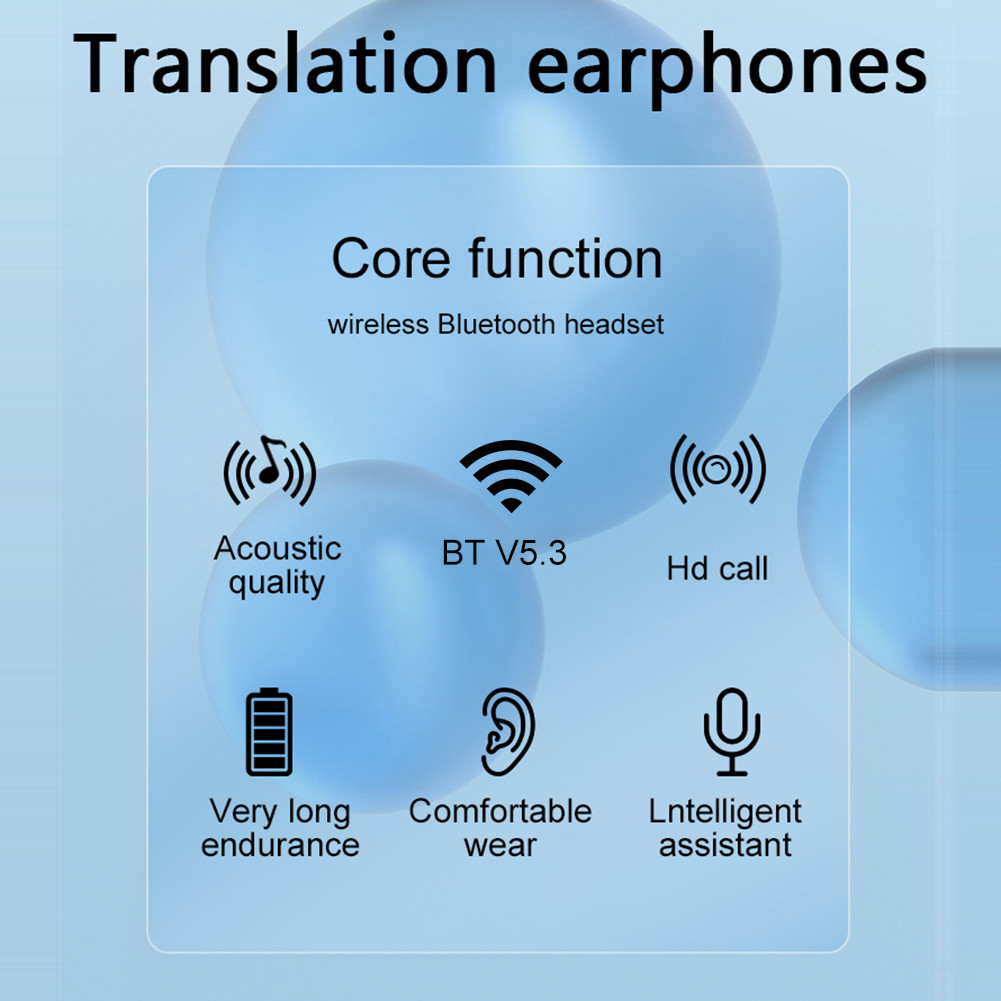 Translation earphones

Core function

wireless Bluetooth headset

Acoustic quality

BT V5.3

Hd call

Very long endurance

Comfortable wear

Lntelligent assistant